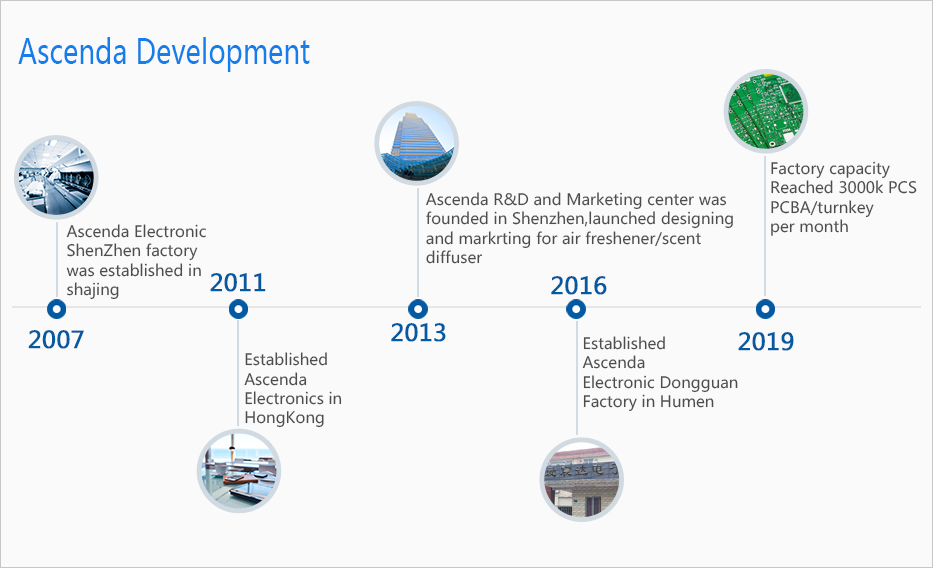 Ascenda Development

Ascenda Electronic ShenZhen factory was established in shajing

2007

2011

Established Ascenda Electronics in HongKong

Ascenda R&D and Marketing center was founded in Shenzhen,launched designing and markrting for air freshener/scent diffuser

2013

2016

Established Ascenda Electronic Dongguan Factory in Humen

Factory capacity Reached 3000k PCS PCBA/turnkey per month

2019